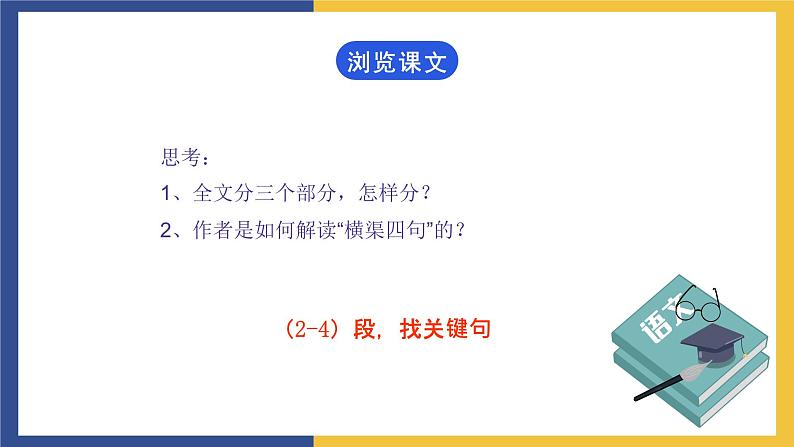 浏览课文

思考：

1、全文分三个部分，怎样分？

2、作者是如何解读“横渠四句”的？

（2-4）段，找关键句

语文